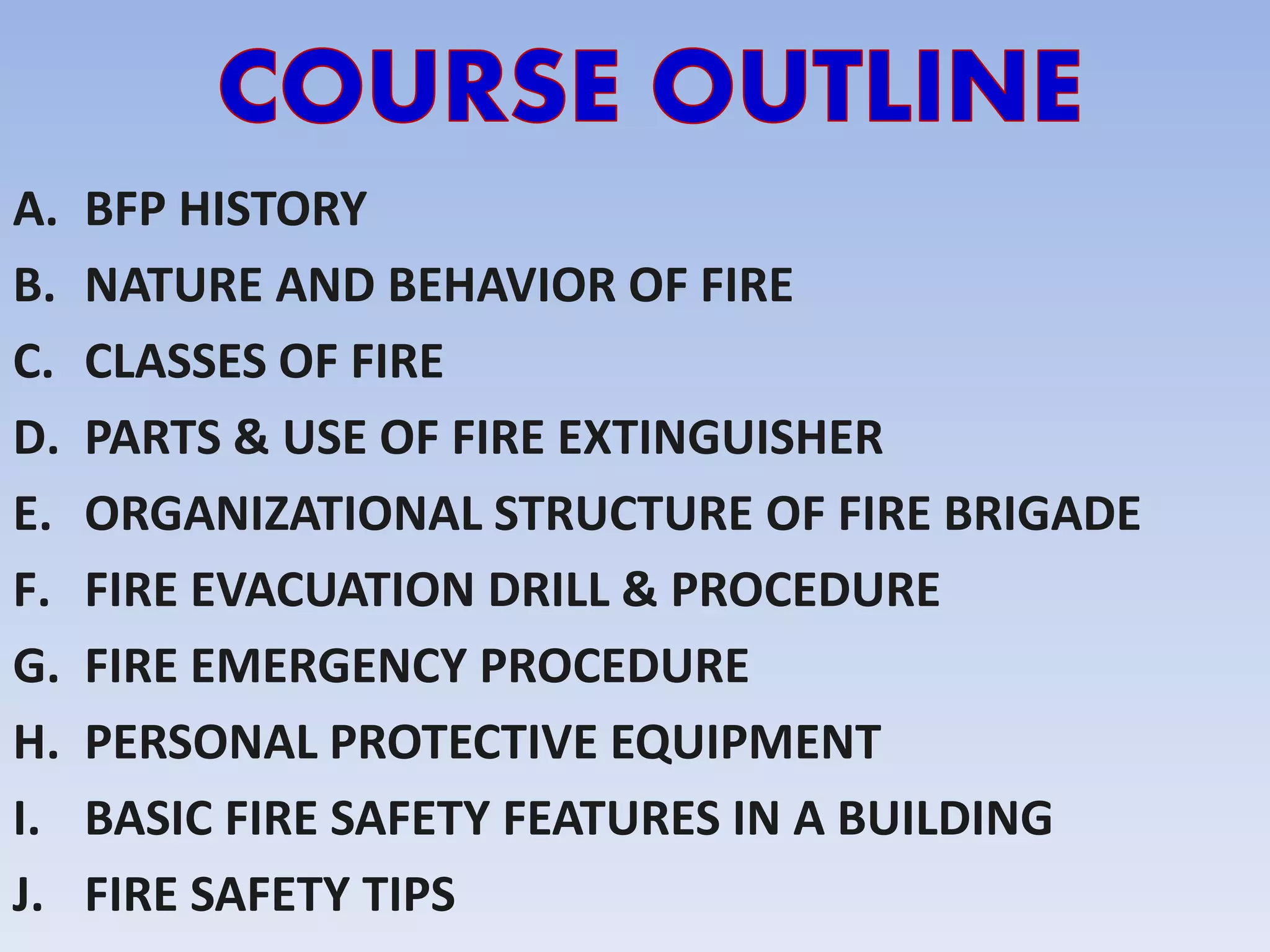 COURSE OUTLINE

A. BFP HISTORY
B. NATURE AND BEHAVIOR OF FIRE
C. CLASSES OF FIRE
D. PARTS & USE OF FIRE EXTINGUISHER
E. ORGANIZATIONAL STRUCTURE OF FIRE BRIGADE
F. FIRE EVACUATION DRILL & PROCEDURE
G. FIRE EMERGENCY PROCEDURE
H. PERSONAL PROTECTIVE EQUIPMENT
I. BASIC FIRE SAFETY FEATURES IN A BUILDING
J. FIRE SAFETY TIPS